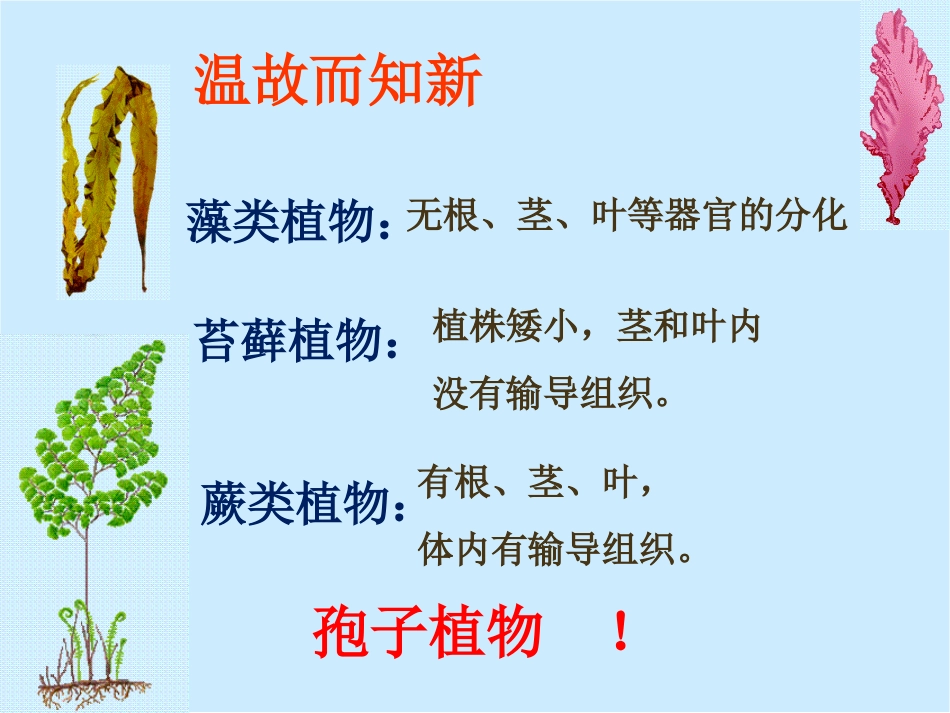 温故而知新

藻类植物：无根、茎、叶等器官的分化

苔藓植物：植株矮小，茎和叶内没有输导组织。

蕨类植物：有根、茎、叶，体内有输导组织。

孢子植物 ！